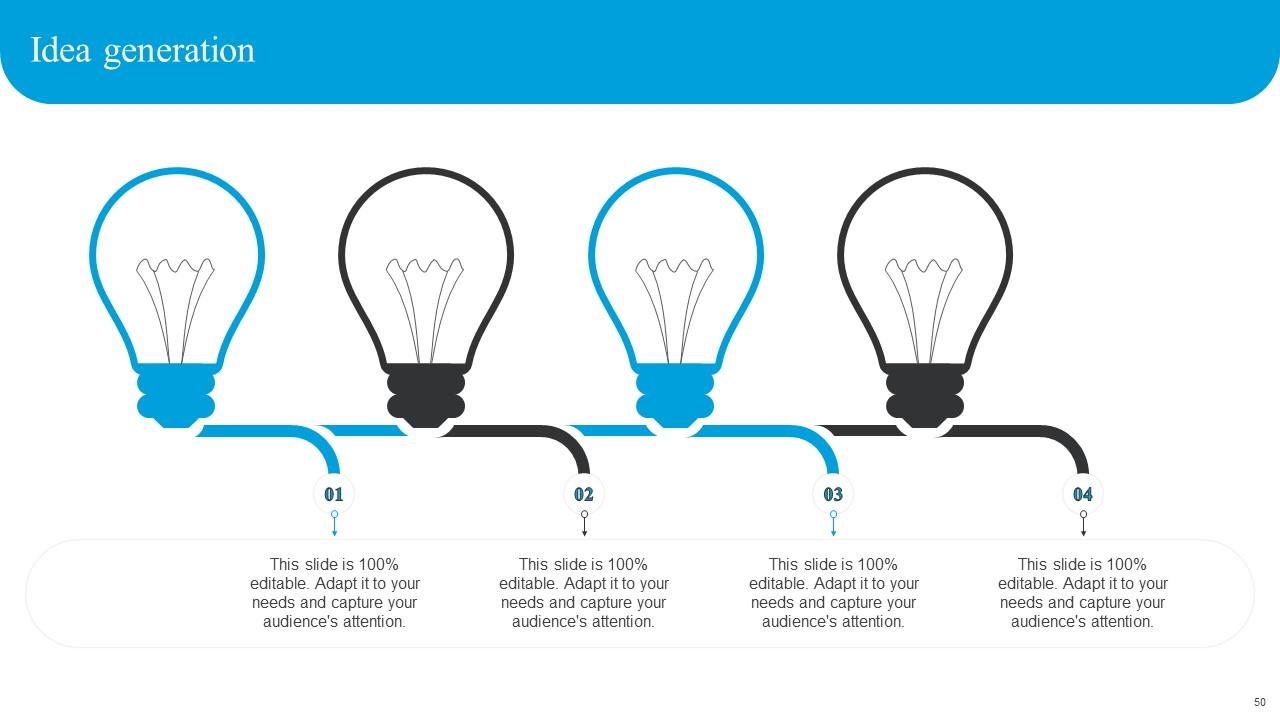 Idea generation

01

This slide is 100% editable. Adapt it to your needs and capture your audience's attention.

02

This slide is 100% editable. Adapt it to your needs and capture your audience's attention.

03

This slide is 100% editable. Adapt it to your needs and capture your audience's attention.

04

This slide is 100% editable. Adapt it to your needs and capture your audience's attention.

50